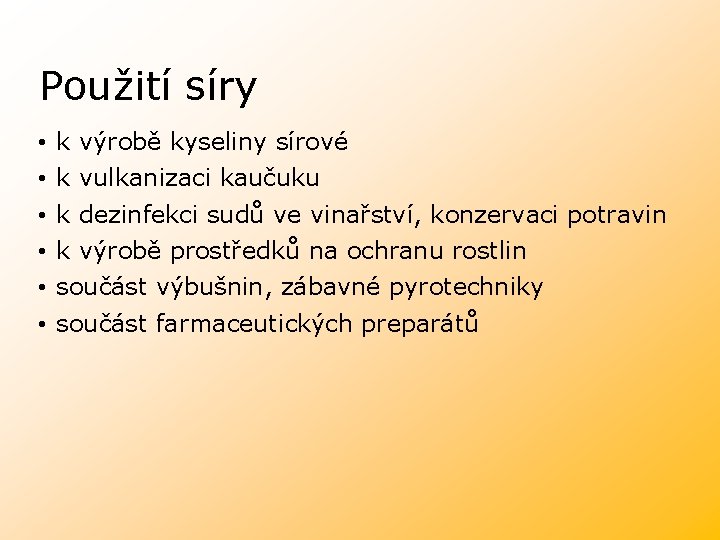 Použití síry

• k výrobě kyseliny sírové
• k vulkanizaci kaučuku
• k dezinfekci sudů ve vinařství, konzervaci potravin
• k výrobě prostředků na ochranu rostlin
• součást výbušnin, zábavné pyrotechniky
• součást farmaceutických preparátů